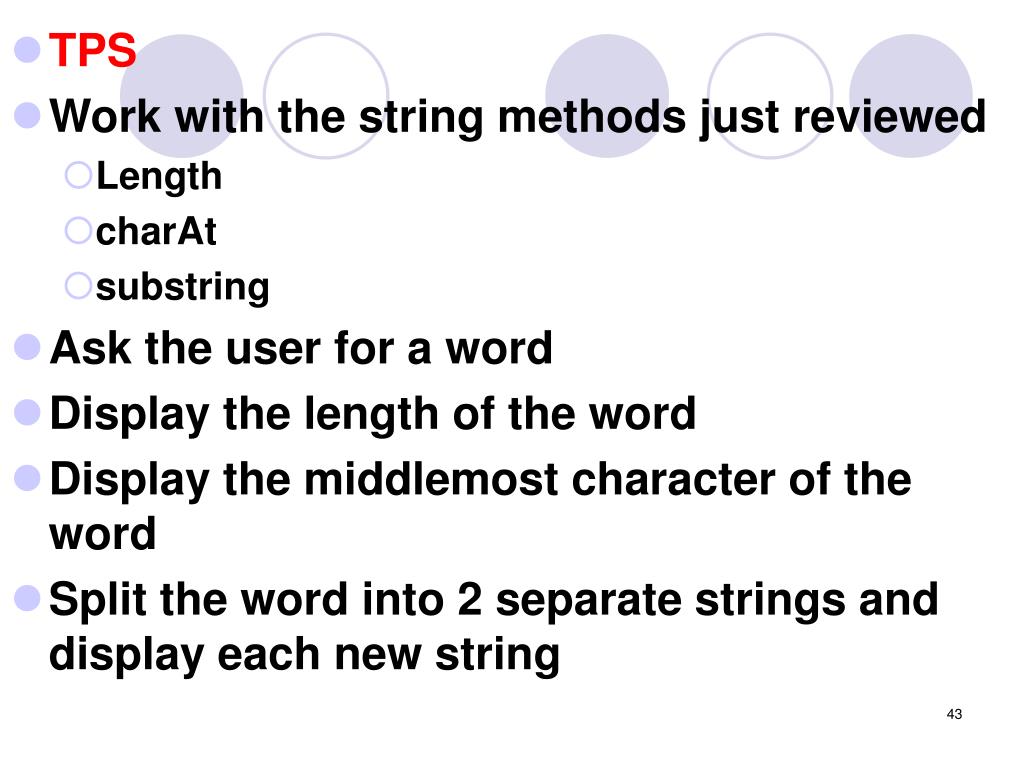 TPS

Work with the string methods just reviewed

Length

charAt

substring

Ask the user for a word

Display the length of the word

Display the middlemost character of the word

Split the word into 2 separate strings and display each new string

43